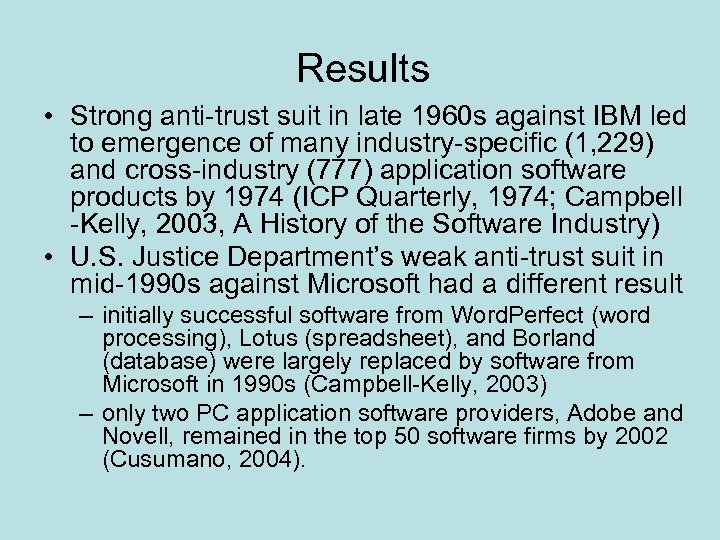 Results

• Strong anti-trust suit in late 1960s against IBM led to emergence of many industry-specific (1,229) and cross-industry (777) application software products by 1974 (ICP Quarterly, 1974; Campbell -Kelly, 2003, A History of the Software Industry)

• U.S. Justice Department's weak anti-trust suit in mid-1990s against Microsoft had a different result

– initially successful software from WordPerfect (word processing), Lotus (spreadsheet), and Borland (database) were largely replaced by software from Microsoft in 1990s (Campbell-Kelly, 2003)

– only two PC application software providers, Adobe and Novell, remained in the top 50 software firms by 2002 (Cusumano, 2004).